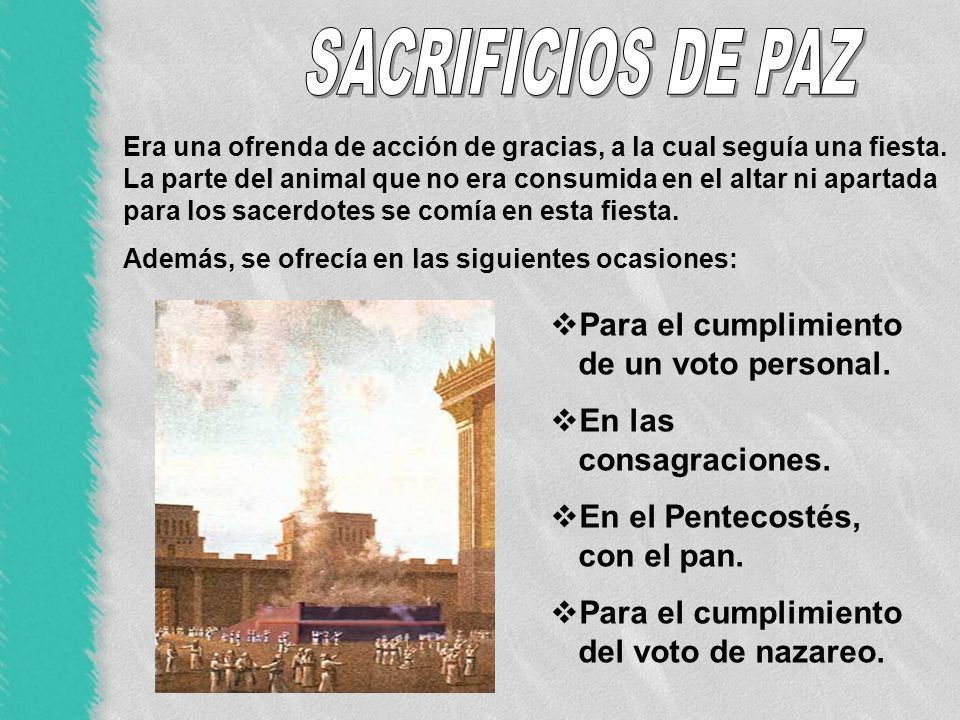 SACRIFICIOS DE PAZ

Era una ofrenda de acción de gracias, a la cual seguía una fiesta. La parte del animal que no era consumida en el altar ni apartada para los sacerdotes se comía en esta fiesta.

Además, se ofrecía en las siguientes ocasiones:

❖Para el cumplimiento de un voto personal.

❖En las consagraciones.

❖En el Pentecostés, con el pan.

❖Para el cumplimiento del voto de nazareo.